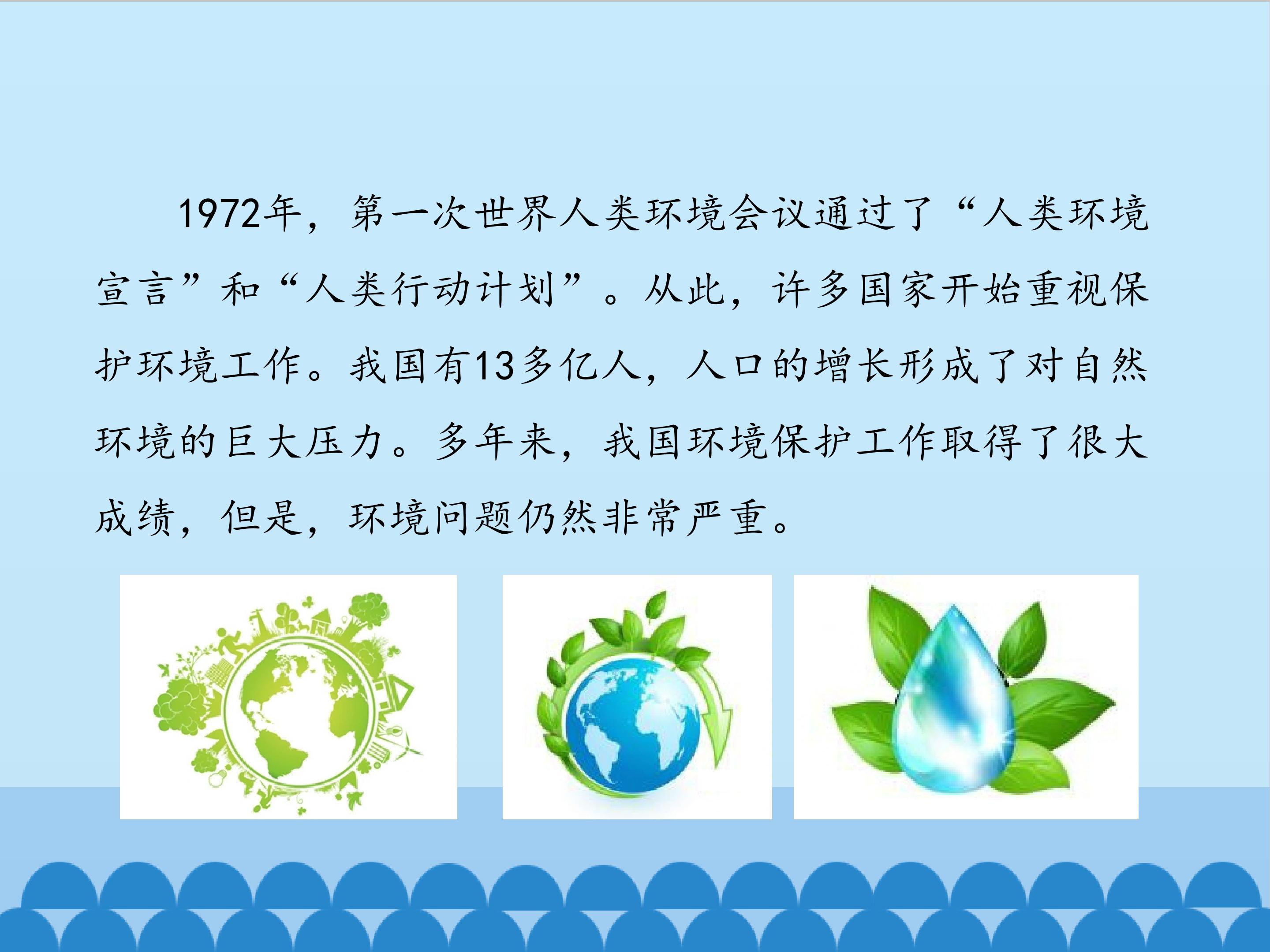 1972年，第一次世界人类环境会议通过了“人类环境宣言”和“人类行动计划”。从此，许多国家开始重视保护环境工作。我国有13多亿人，人口的增长形成了对自然环境的巨大压力。多年来，我国环境保护工作取得了很大成绩，但是，环境问题仍然非常严重。